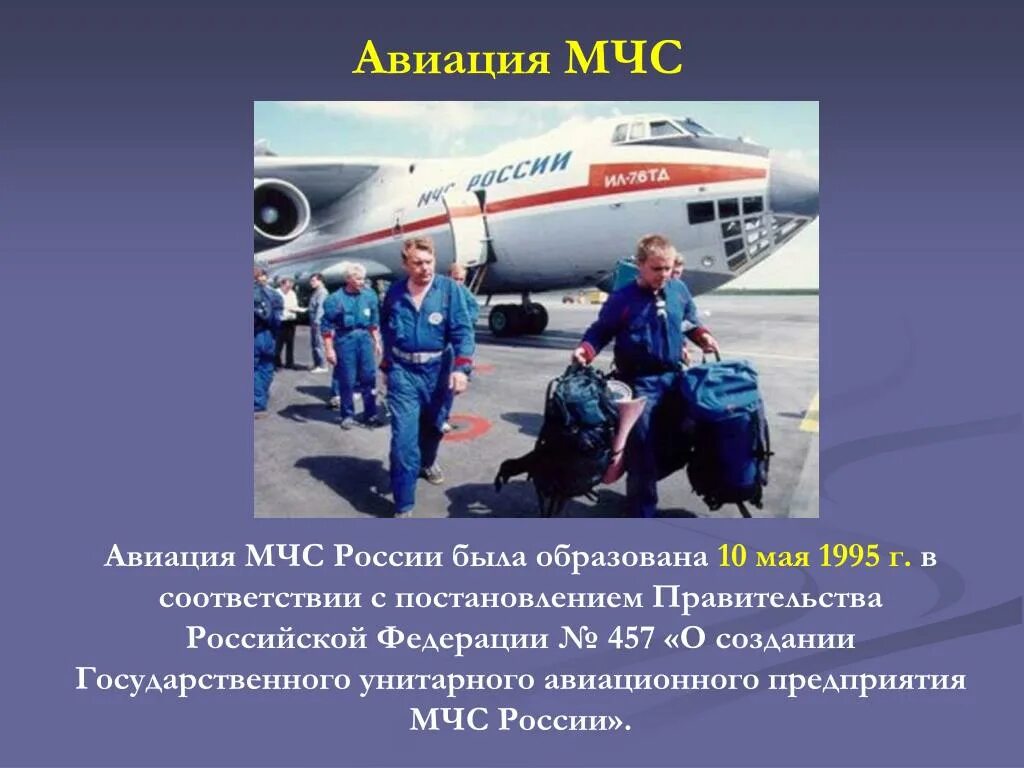 Авиация МЧС

МЧС РОССИИ

ИЛ-76ТД

Авиация МЧС России была образована 10 мая 1995 г. в соответствии с постановлением Правительства Российской Федерации № 457 «О создании Государственного унитарного авиационного предприятия МЧС России».